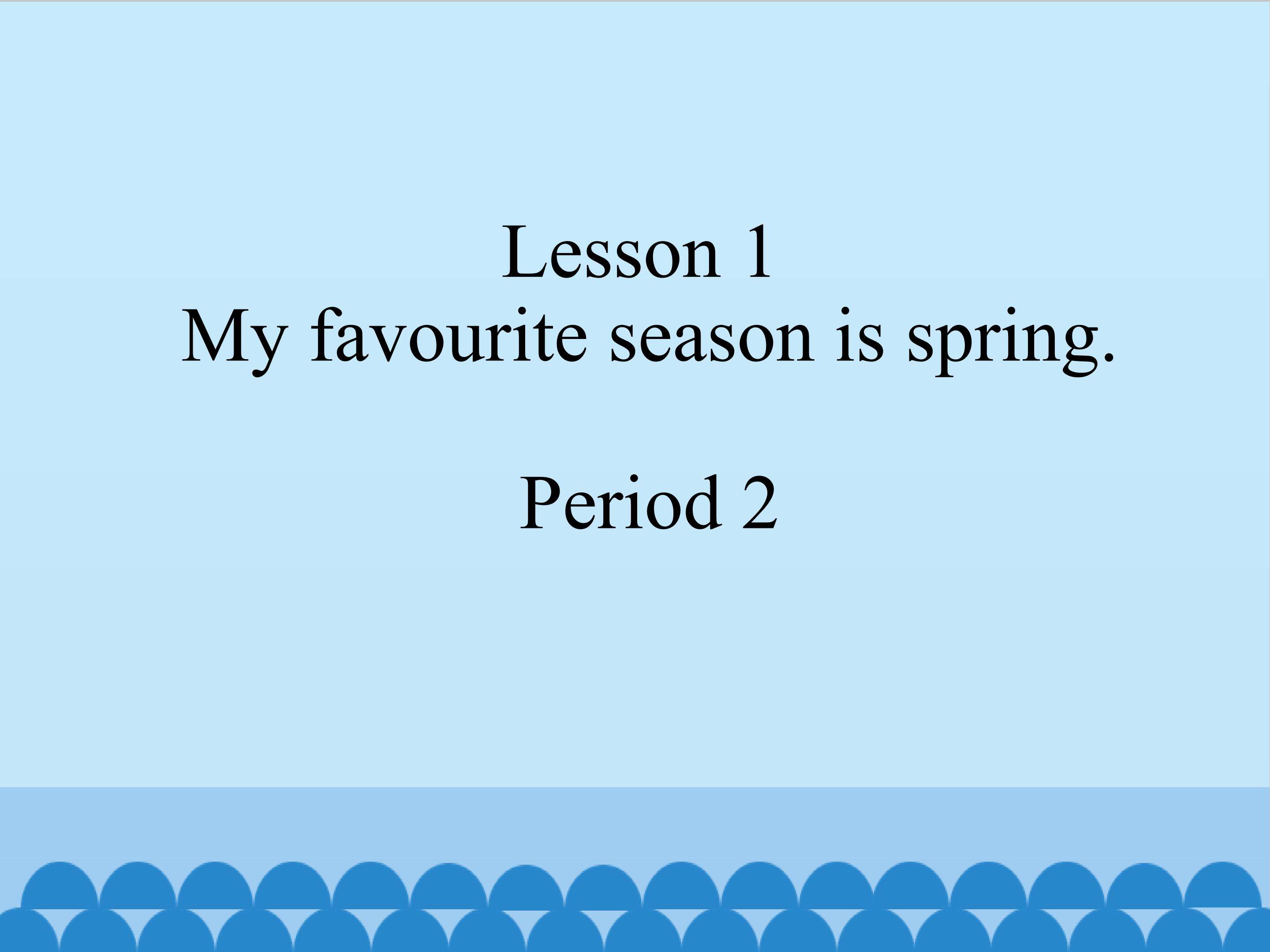 Lesson 1
My favourite season is spring.

Period 2